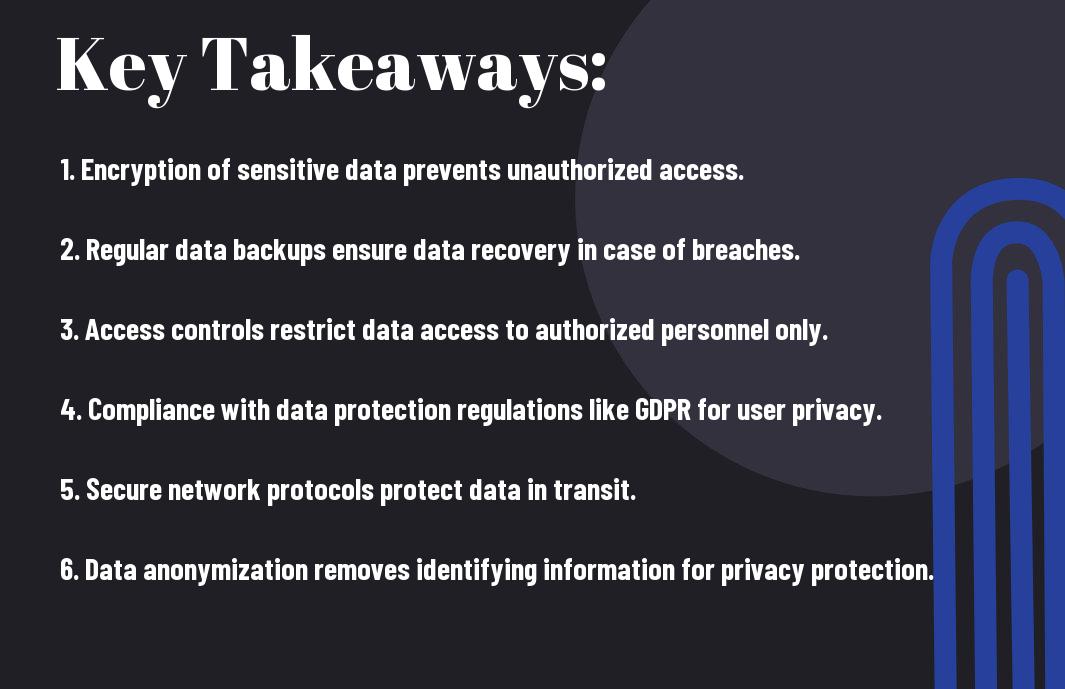 Key Takeaways:

1. Encryption of sensitive data prevents unauthorized access.

2. Regular data backups ensure data recovery in case of breaches.

3. Access controls restrict data access to authorized personnel only.

4. Compliance with data protection regulations like GDPR for user privacy.

5. Secure network protocols protect data in transit.

6. Data anonymization removes identifying information for privacy protection.